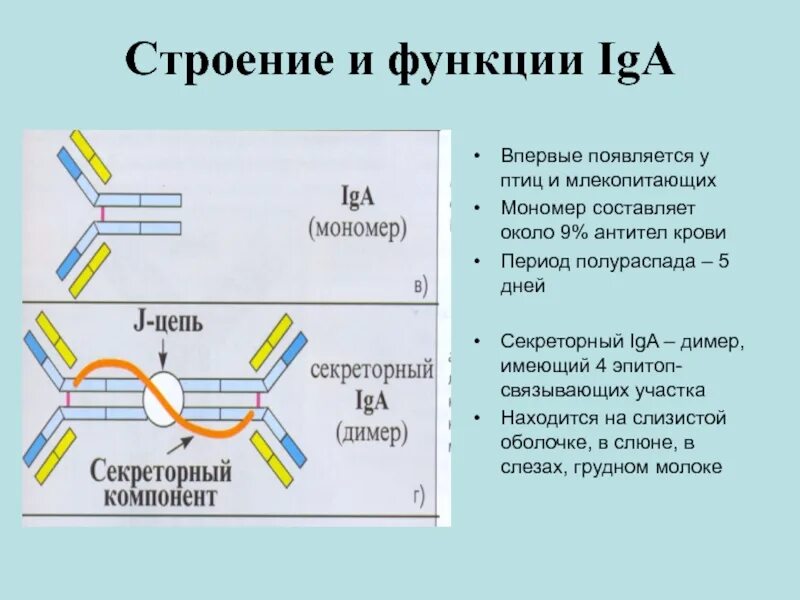 Строение и функции IgA

IgA
(мономер)

в)

J-цепь

секреторный
IgA
(димер)

Секреторный
компонент

г)

• Впервые появляется у птиц и млекопитающих
• Мономер составляет около 9% антител крови
• Период полураспада – 5 дней

• Секреторный IgA – димер, имеющий 4 эпитоп-связывающих участка
• Находится на слизистой оболочке, в слюне, в слезах, грудном молоке